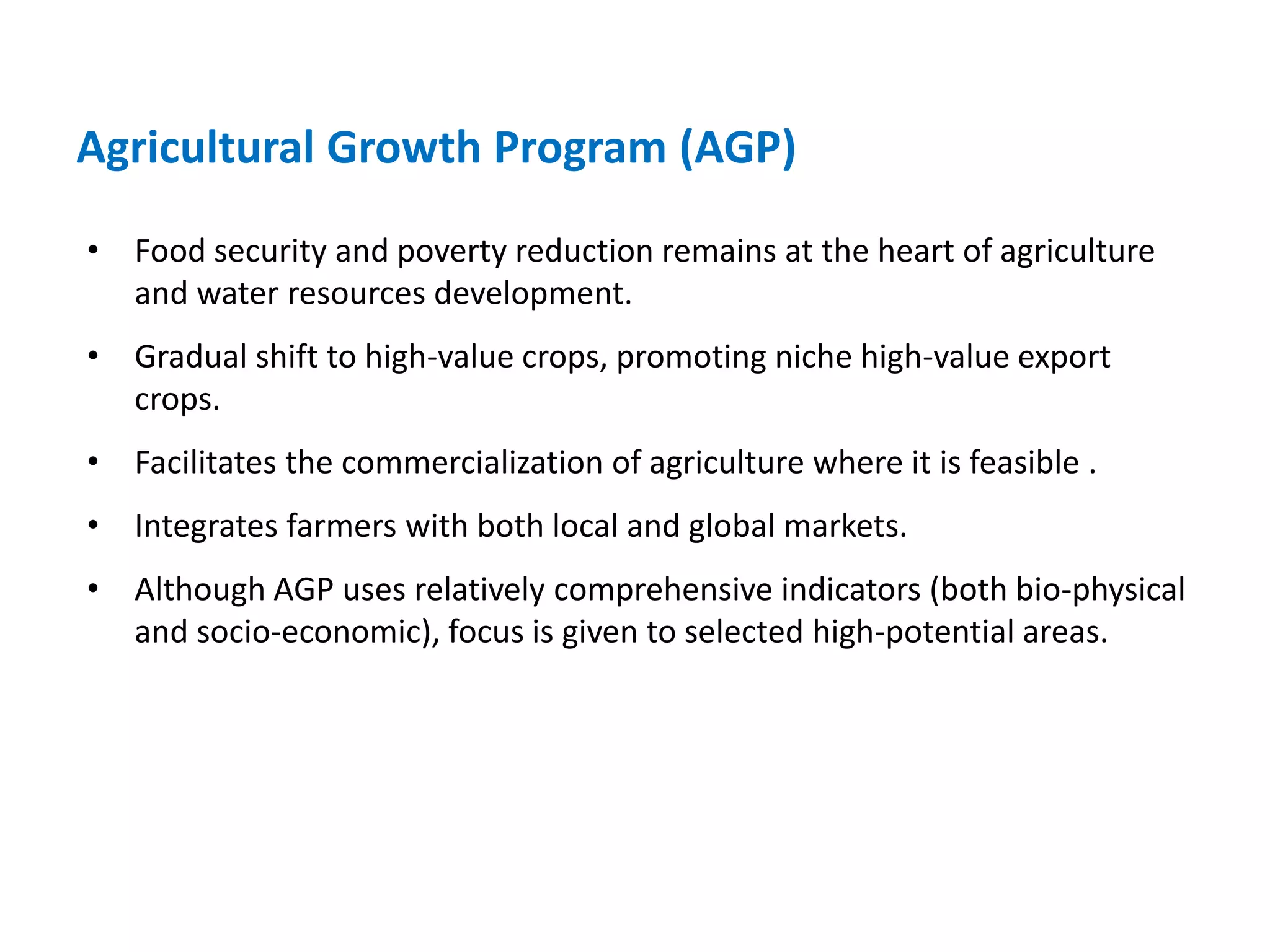 Agricultural Growth Program (AGP)

• Food security and poverty reduction remains at the heart of agriculture and water resources development.

• Gradual shift to high-value crops, promoting niche high-value export crops.

• Facilitates the commercialization of agriculture where it is feasible .

• Integrates farmers with both local and global markets.

• Although AGP uses relatively comprehensive indicators (both bio-physical and socio-economic), focus is given to selected high-potential areas.